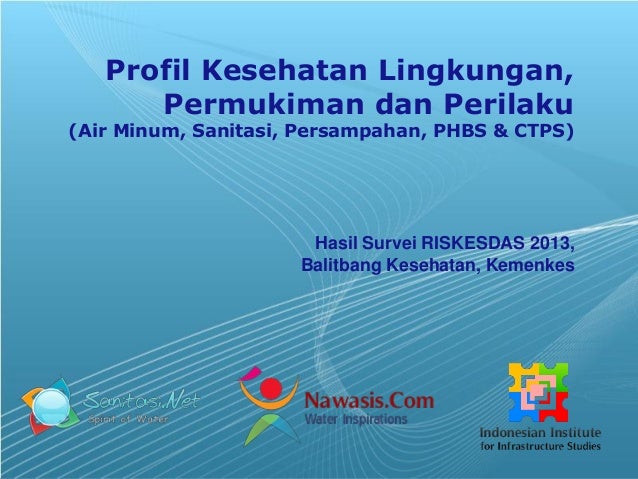 Profil Kesehatan Lingkungan, Permukiman dan Perilaku
(Air Minum, Sanitasi, Persampahan, PHBS & CTPS)

Hasil Survei RISKESDAS 2013,
Balitbang Kesehatan, Kemenkes

Sanitasi.Net
Spirit of Water

Nawasis.Com
Water Inspirations

Indonesian Institute
for Infrastructure Studies